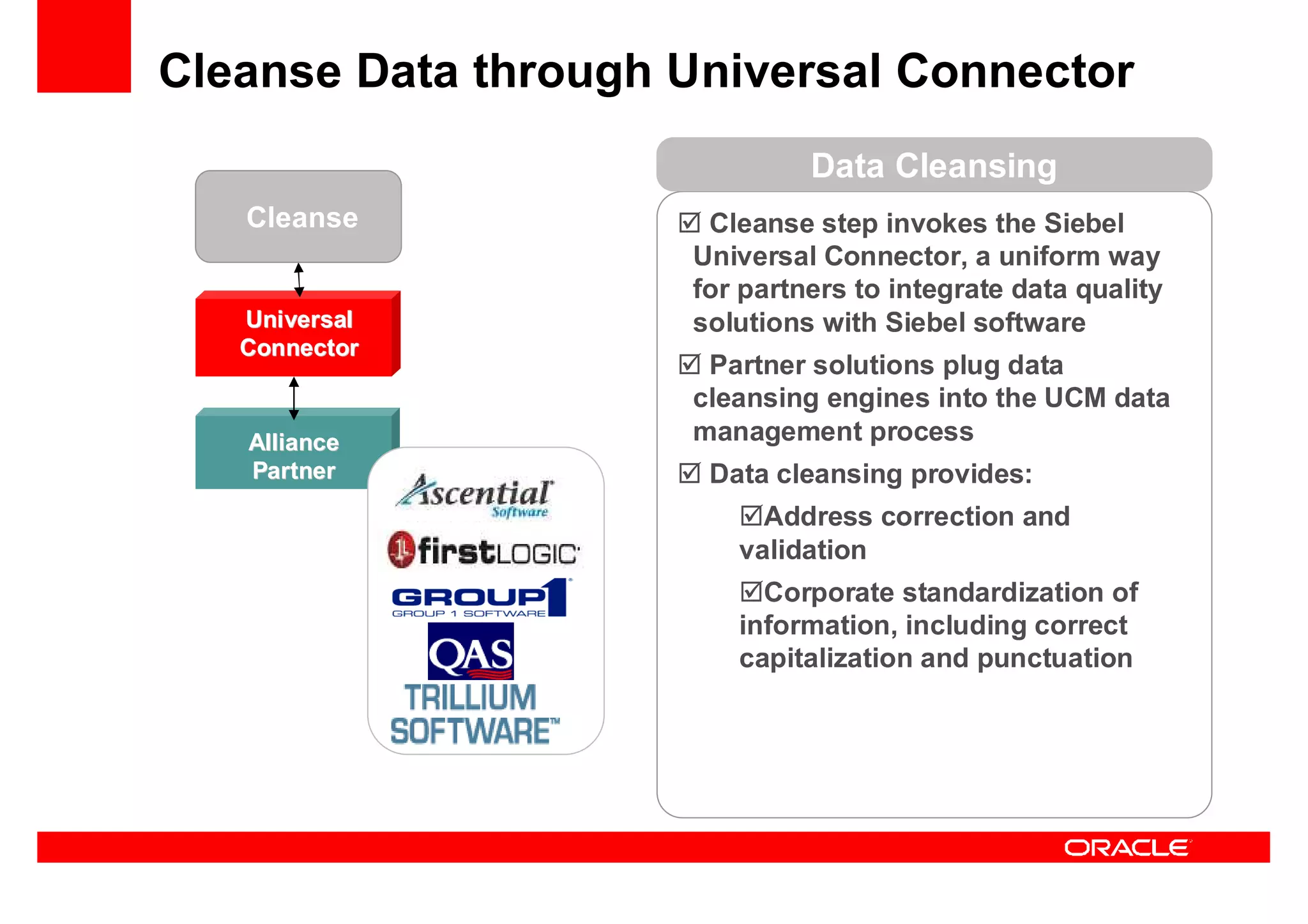 Cleanse Data through Universal Connector

Cleanse

Universal Connector

Alliance Partner

Ascential Software

firstLOGIC

GROUP1
GROUP 1 SOFTWARE

QAS

TRILLIUM SOFTWARE™

Data Cleansing

☑ Cleanse step invokes the Siebel Universal Connector, a uniform way for partners to integrate data quality solutions with Siebel software

☑ Partner solutions plug data cleansing engines into the UCM data management process

☑ Data cleansing provides:

☑Address correction and validation

☑Corporate standardization of information, including correct capitalization and punctuation

ORACLE